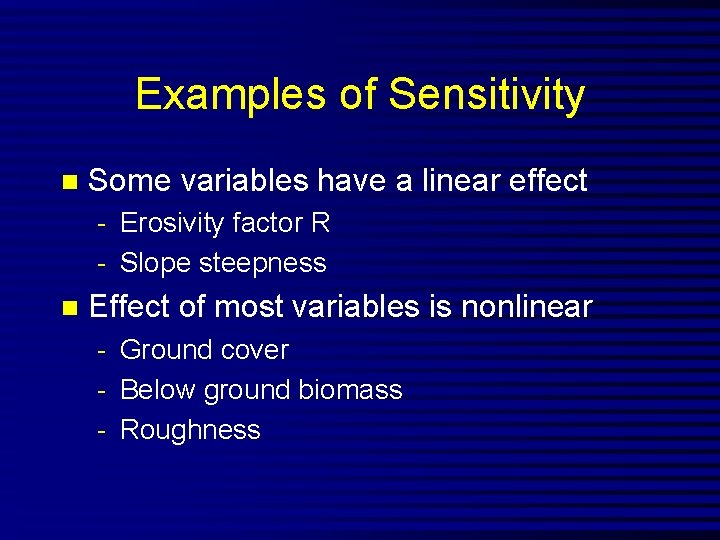 Examples of Sensitivity

Some variables have a linear effect
- Erosivity factor R
- Slope steepness

Effect of most variables is nonlinear
- Ground cover
- Below ground biomass
- Roughness